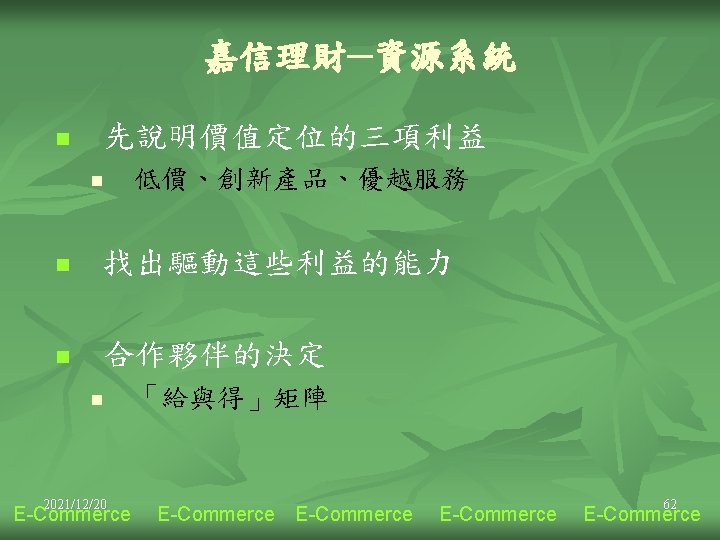 嘉信理財─資源系統

先說明價值定位的三項利益

低價、創新產品、優越服務

找出驅動這些利益的能力

合作夥伴的決定

「給與得」矩陣

2021/12/20

62

E-Commerce E-Commerce E-Commerce E-Commerce E-Commerce